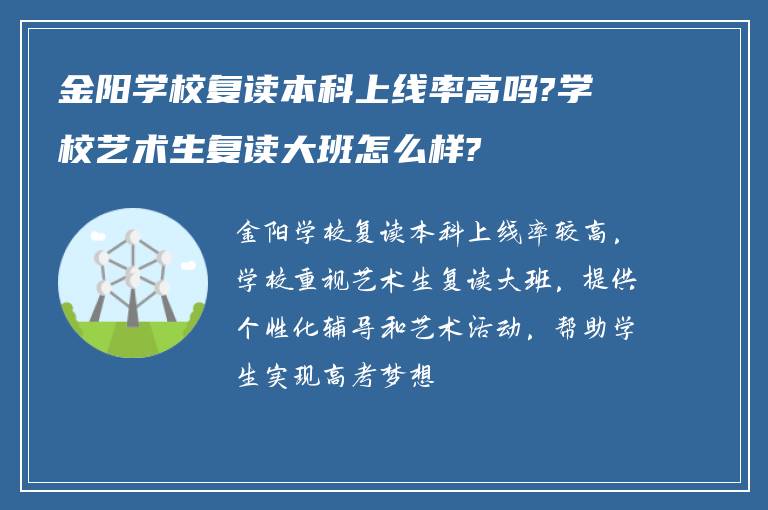 金阳学校复读本科上线率高吗?学校艺术生复读大班怎么样?

金阳学校复读本科上线率较高，学校重视艺术生复读大班，提供个性化辅导和艺术活动，帮助学生实现高考梦想